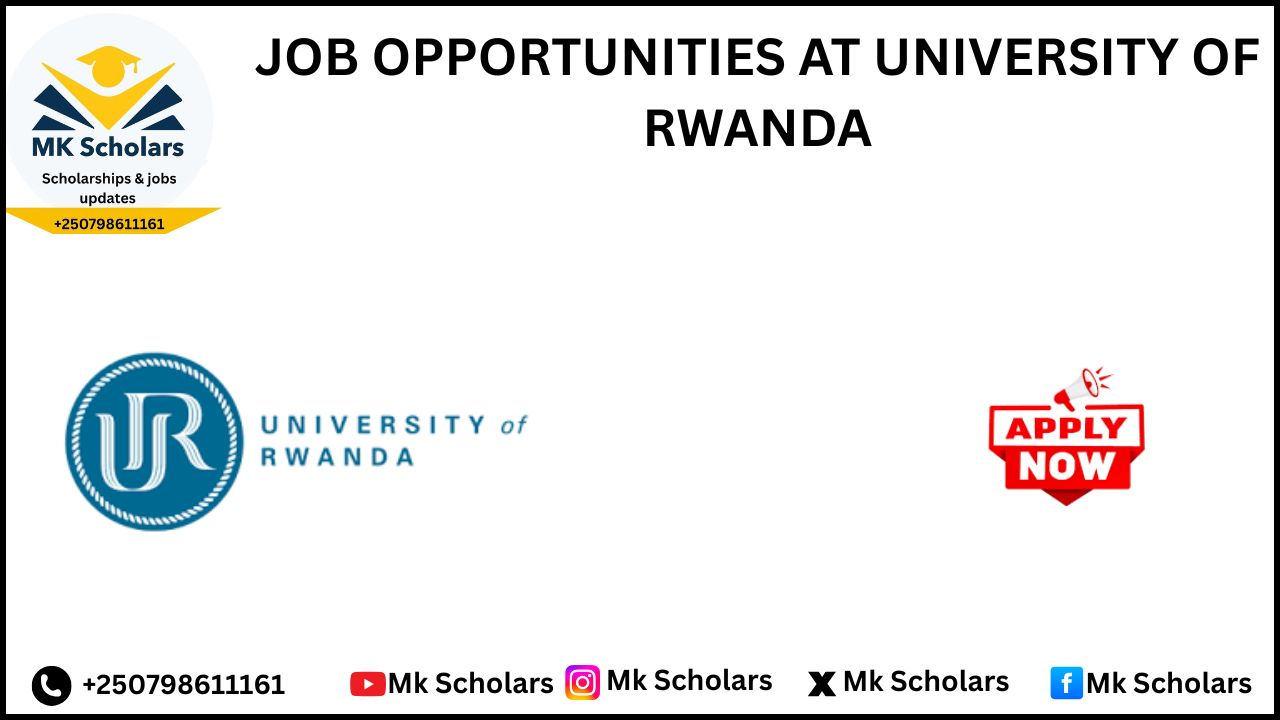 MK Scholars
Scholarships & jobs updates
+250798611161

JOB OPPORTUNITIES AT UNIVERSITY OF RWANDA

UR
UNIVERSITY of RWANDA

APPLY NOW

+250798611161 Mk Scholars Mk Scholars Mk Scholars Mk Scholars